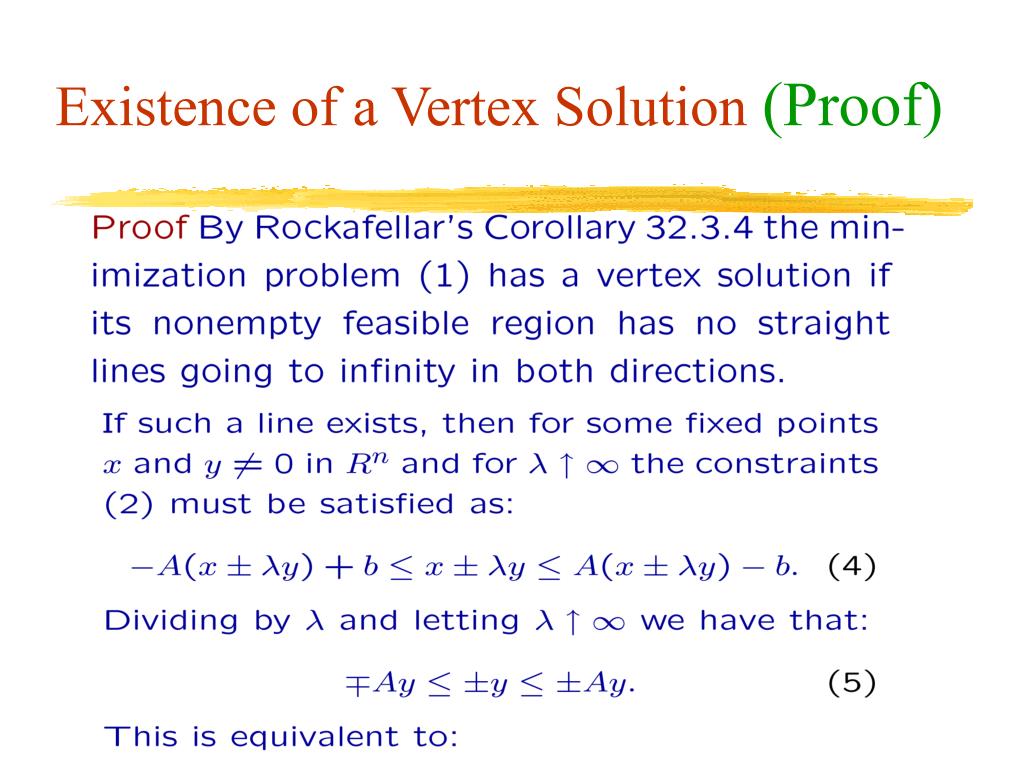 Existence of a Vertex Solution (Proof)

Proof By Rockafellar's Corollary 32.3.4 the minimization problem (1) has a vertex solution if its nonempty feasible region has no straight lines going to infinity in both directions.

If such a line exists, then for some fixed points $x$ and $y \neq 0$ in $R^n$ and for $\lambda \uparrow \infty$ the constraints (2) must be satisfied as:

$-A(x \pm \lambda y) + b \leq x \pm \lambda y \leq A(x \pm \lambda y) - b.$ (4)

Dividing by $\lambda$ and letting $\lambda \uparrow \infty$ we have that:

$\mp Ay \leq \pm y \leq \pm Ay.$ (5)

This is equivalent to: